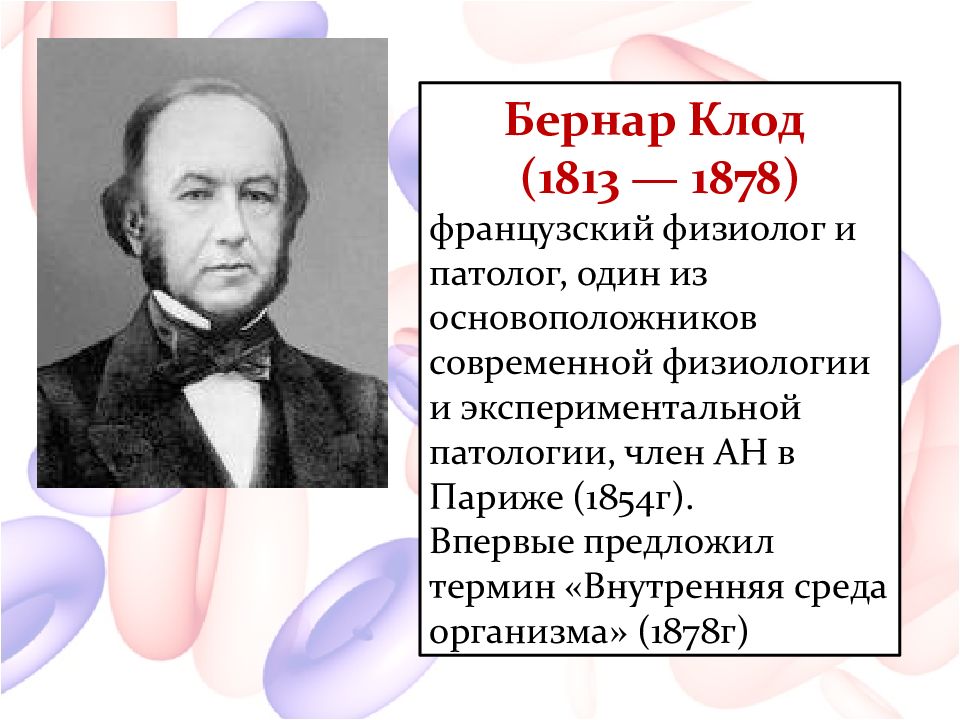 Бернар Клод
(1813 — 1878)
французский физиолог и патолог, один из основоположников современной физиологии и экспериментальной патологии, член АН в Париже (1854г).
Впервые предложил термин «Внутренняя среда организма» (1878г)